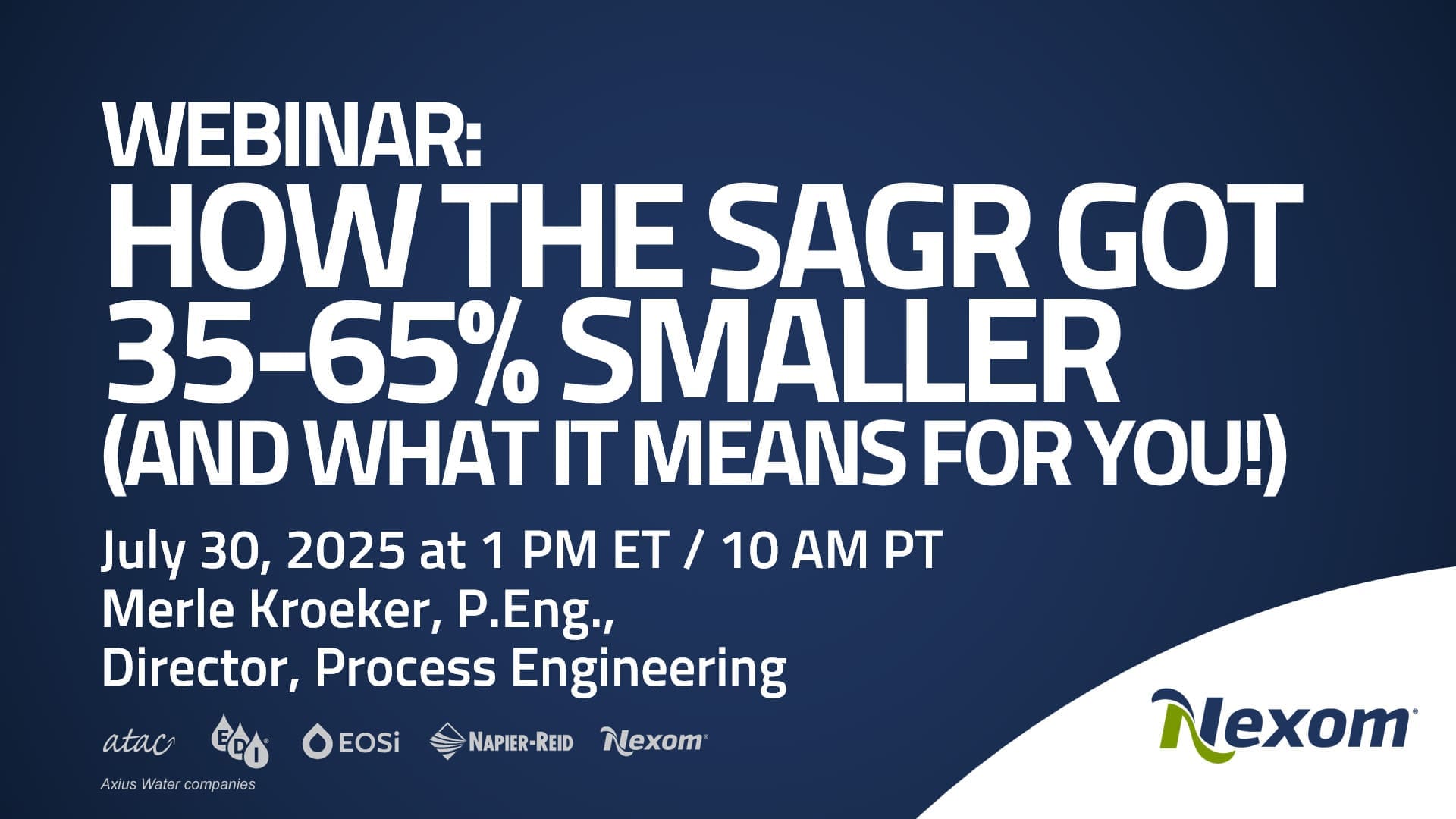 WEBINAR:
HOW THE SAGR GOT 35-65% SMALLER (AND WHAT IT MEANS FOR YOU!)

July 30, 2025 at 1 PM ET / 10 AM PT
Merle Kroeker, P.Eng., Director, Process Engineering

atac EDI EOSi NAPIER-REID Nexom
Axius Water companies

Nexom